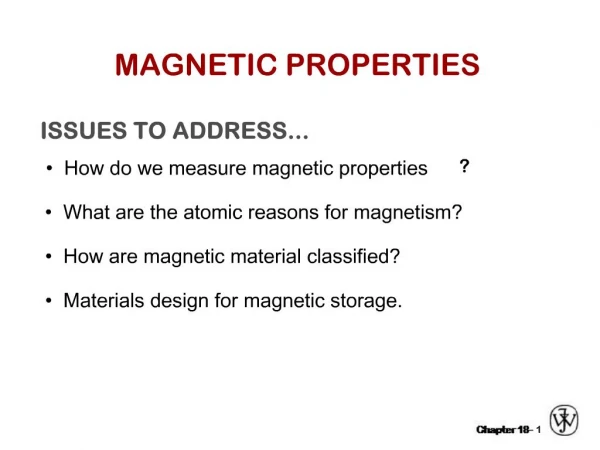 MAGNETIC PROPERTIES

ISSUES TO ADDRESS...

• How do we measure magnetic properties ?

• What are the atomic reasons for magnetism?

• How are magnetic material classified?

• Materials design for magnetic storage.

Chapter 18- 1